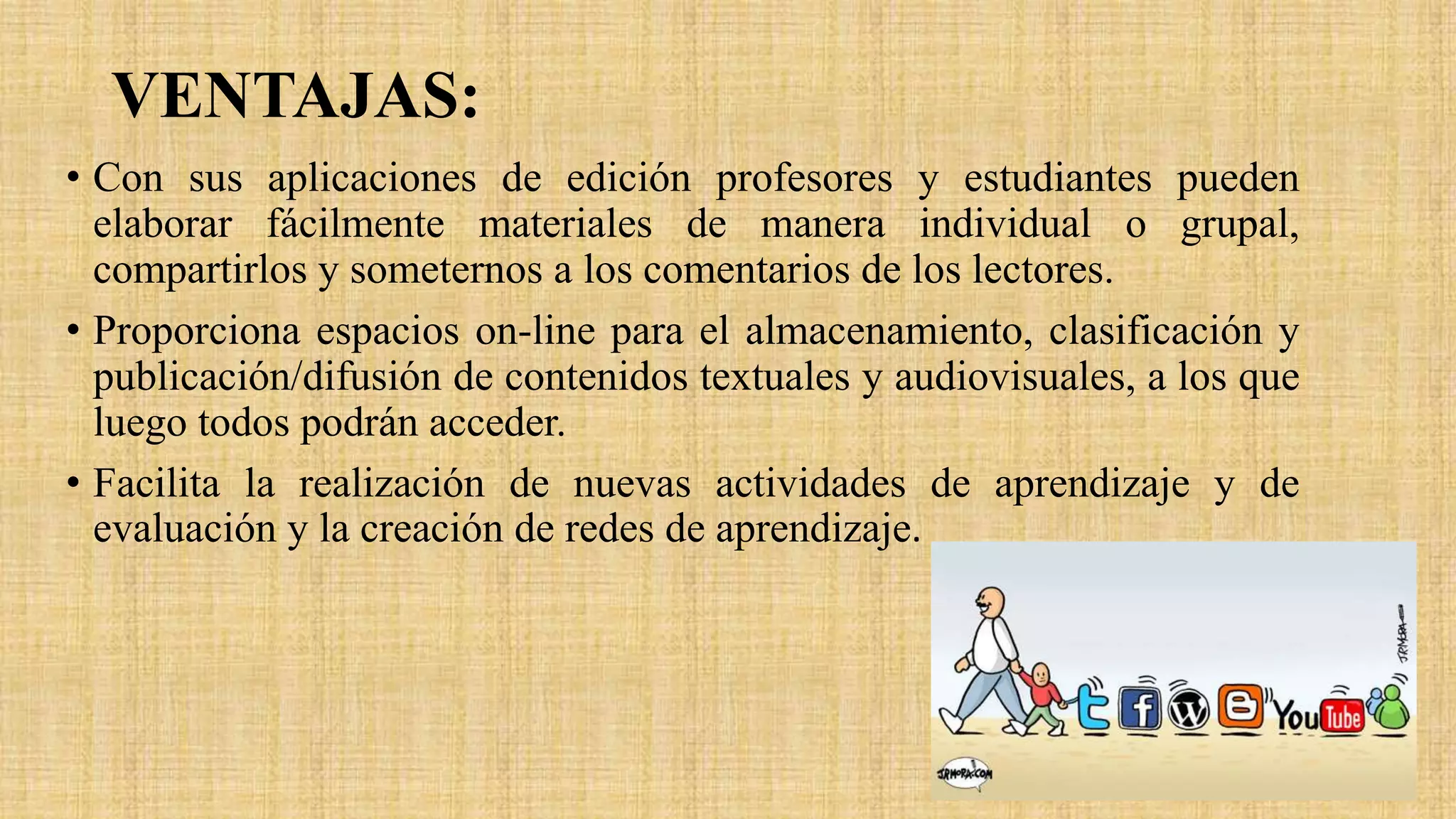 VENTAJAS:

• Con sus aplicaciones de edición profesores y estudiantes pueden elaborar fácilmente materiales de manera individual o grupal, compartirlos y someternos a los comentarios de los lectores.

• Proporciona espacios on-line para el almacenamiento, clasificación y publicación/difusión de contenidos textuales y audiovisuales, a los que luego todos podrán acceder.

• Facilita la realización de nuevas actividades de aprendizaje y de evaluación y la creación de redes de aprendizaje.

JRMORA

t f W B YouTube

JRMORA.COM